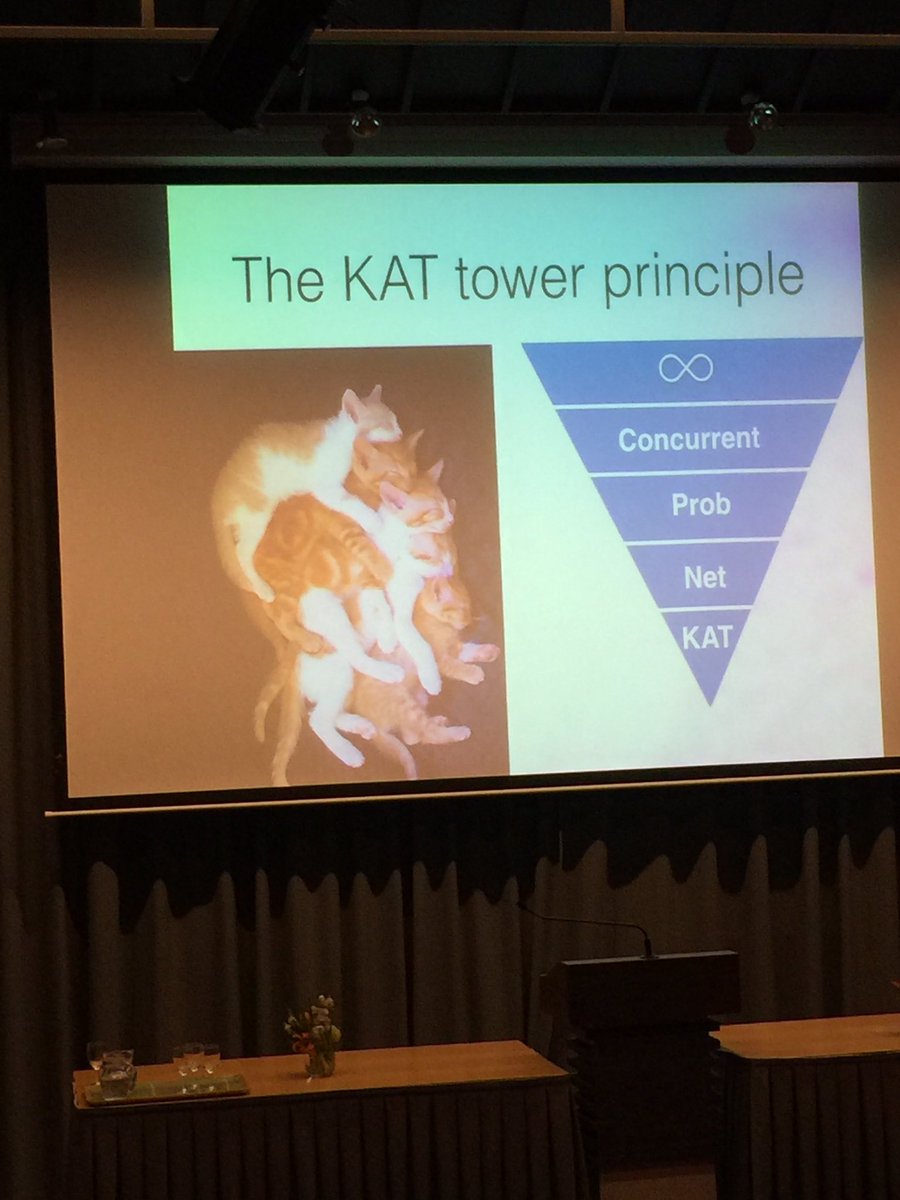 The KAT tower principle

$\infty$

Concurrent

Prob

Net

KAT